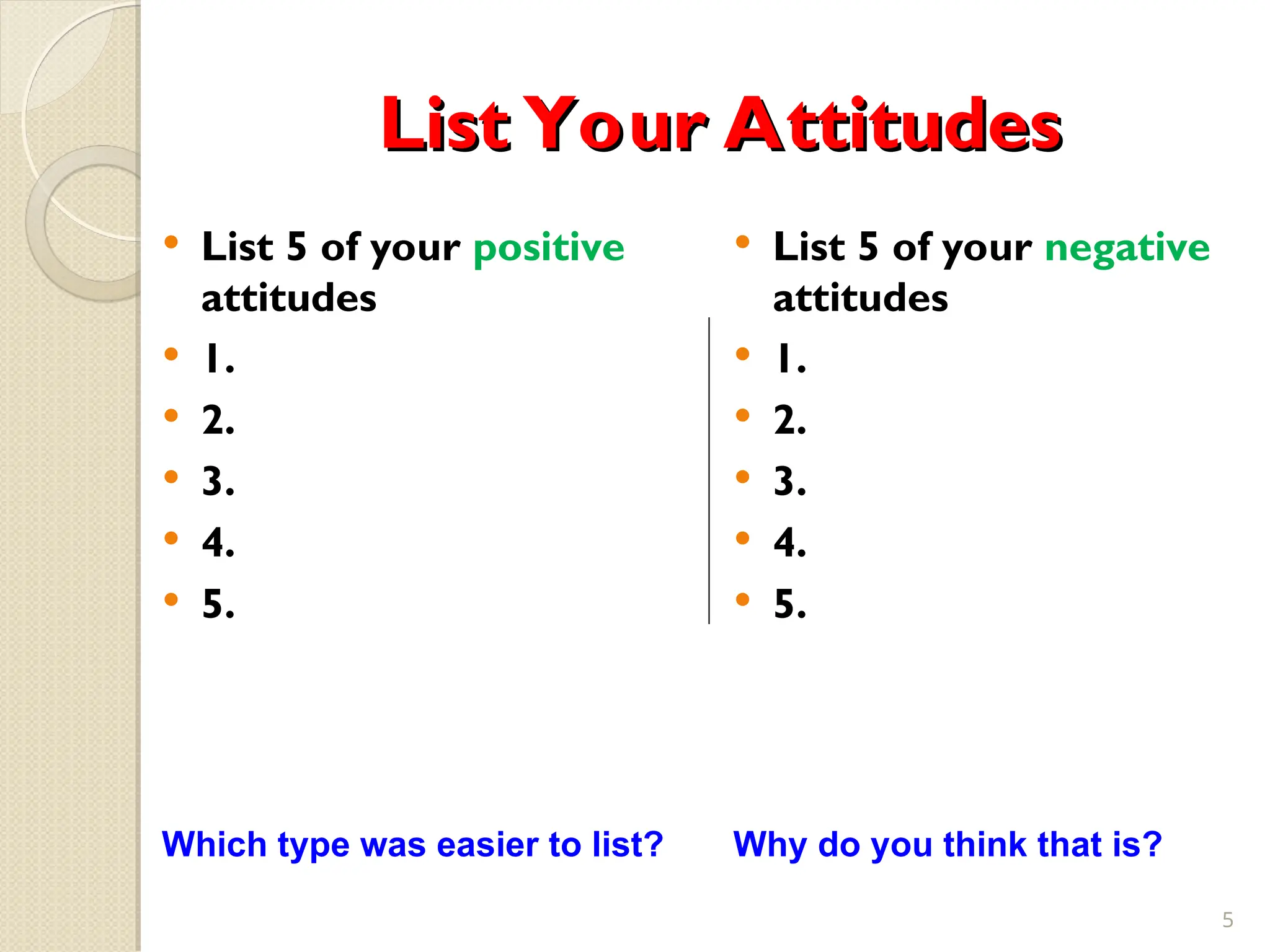 List Your Attitudes

• List 5 of your positive attitudes
• 1.
• 2.
• 3.
• 4.
• 5.

• List 5 of your negative attitudes
• 1.
• 2.
• 3.
• 4.
• 5.

Which type was easier to list?

Why do you think that is?

5